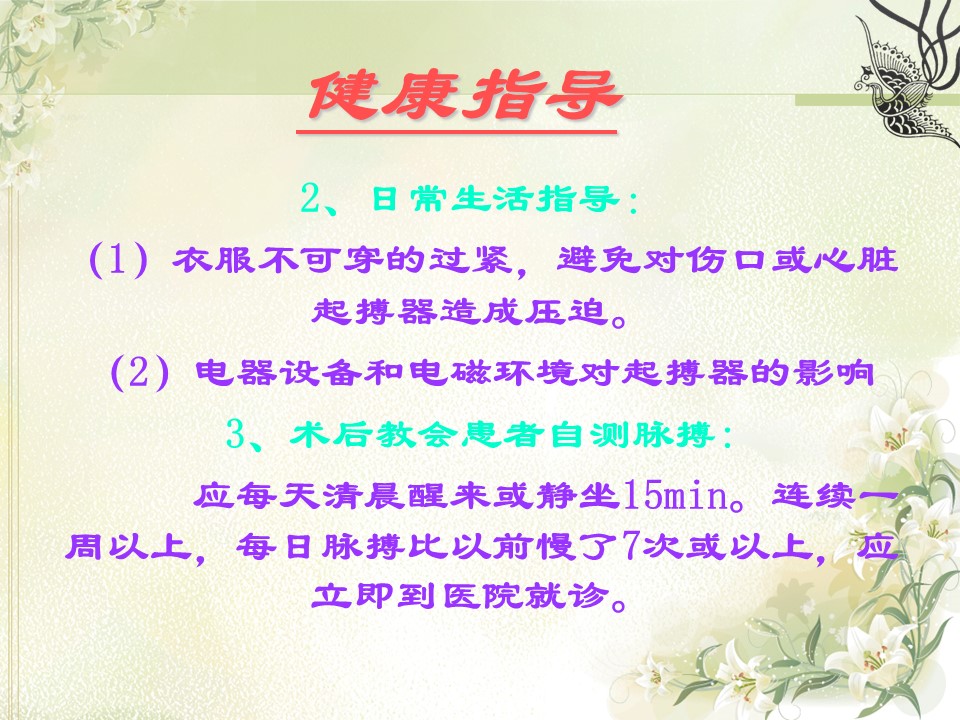 健康指导

2、日常生活指导：

（1）衣服不可穿的过紧，避免对伤口或心脏起搏器造成压迫。

（2）电器设备和电磁环境对起搏器的影响

3、术后教会患者自测脉搏：

应每天清晨醒来或静坐15min。连续一周以上，每日脉搏比以前慢了7次或以上，应立即到医院就诊。